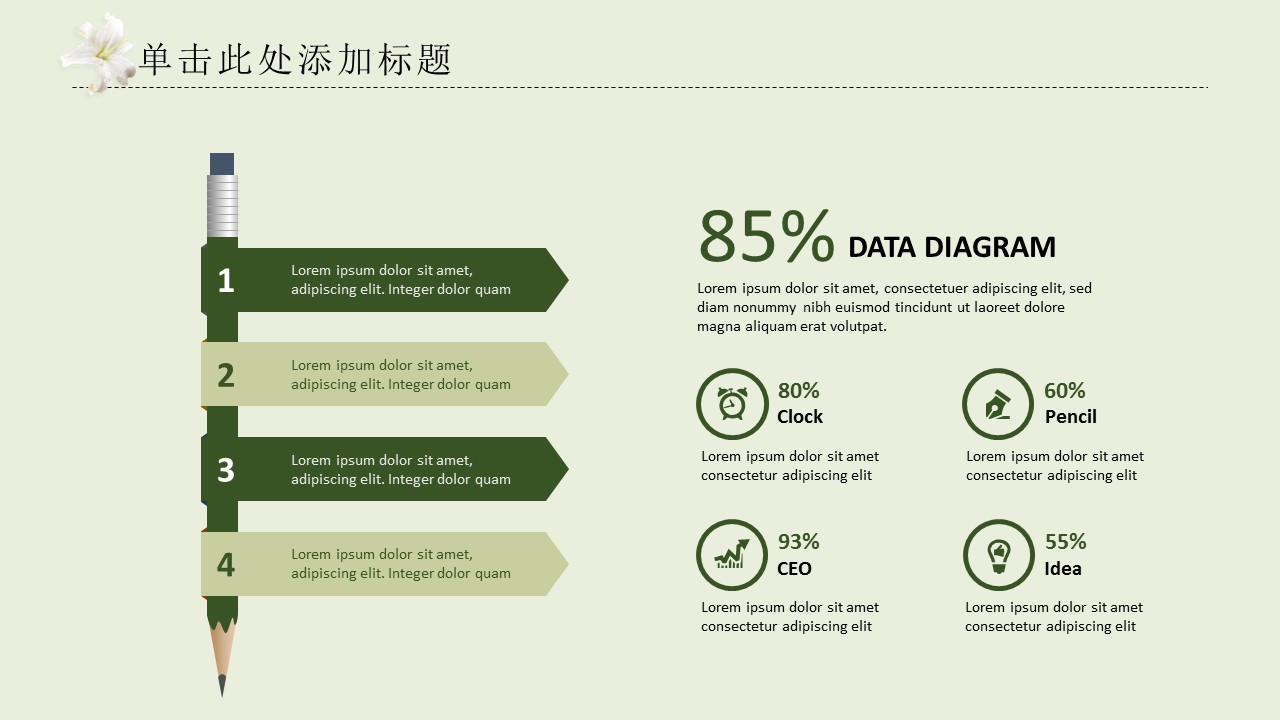 单击此处添加标题

1
Lorem ipsum dolor sit amet, adipiscing elit. Integer dolor quam

2
Lorem ipsum dolor sit amet, adipiscing elit. Integer dolor quam

3
Lorem ipsum dolor sit amet, adipiscing elit. Integer dolor quam

4
Lorem ipsum dolor sit amet, adipiscing elit. Integer dolor quam

85% DATA DIAGRAM

Lorem ipsum dolor sit amet, consectetuer adipiscing elit, sed diam nonummy nibh euismod tincidunt ut laoreet dolore magna aliquam erat volutpat.

80%
Clock
Lorem ipsum dolor sit amet consectetur adipiscing elit

60%
Pencil
Lorem ipsum dolor sit amet consectetur adipiscing elit

93%
CEO
Lorem ipsum dolor sit amet consectetur adipiscing elit

55%
Idea
Lorem ipsum dolor sit amet consectetur adipiscing elit